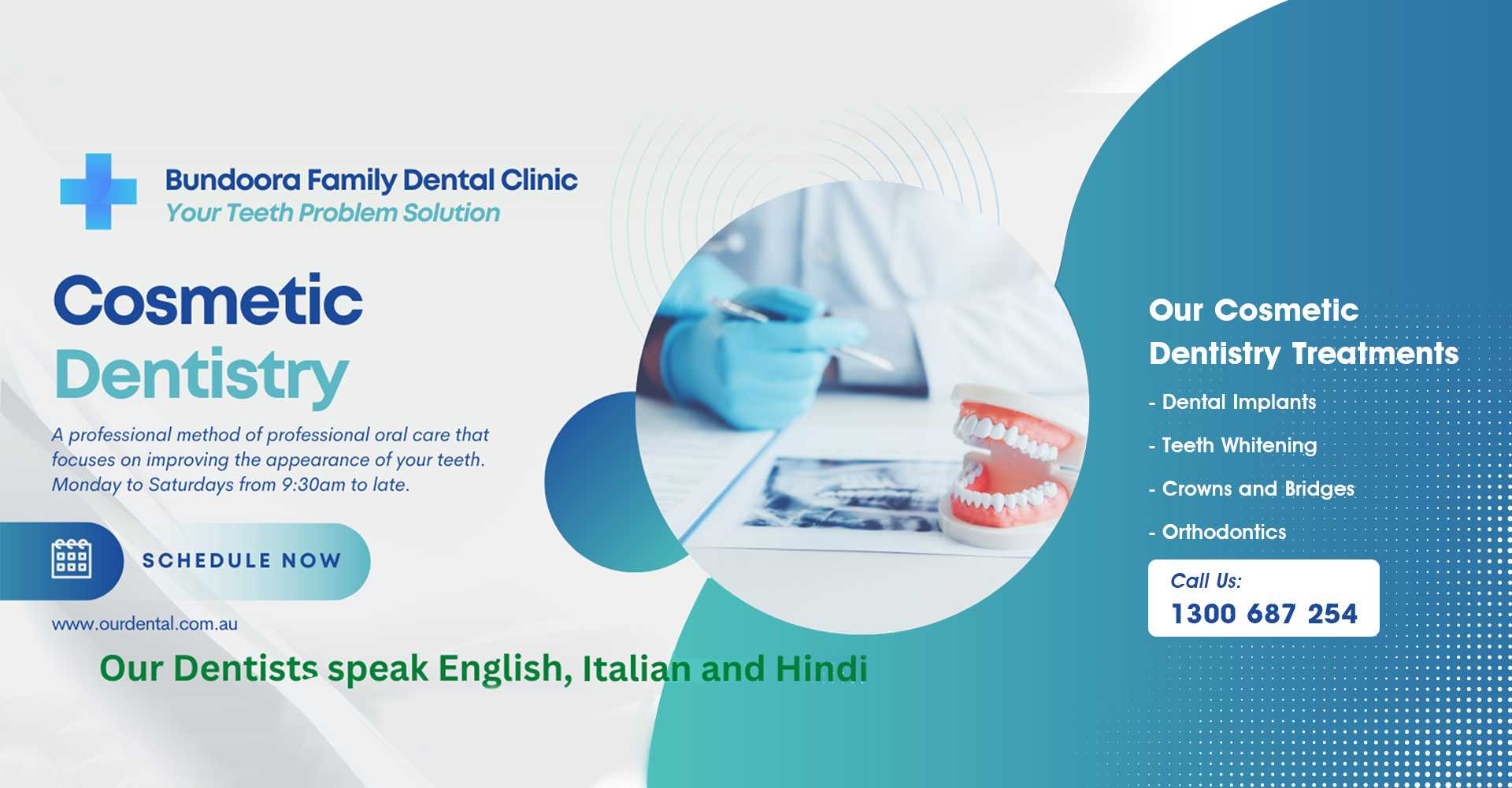 Bundoora Family Dental Clinic
Your Teeth Problem Solution

Cosmetic
Dentistry

A professional method of professional oral care that focuses on improving the appearance of your teeth. Monday to Saturdays from 9:30am to late.

SCHEDULE NOW

www.ourdental.com.au

Our Dentists speak English, Italian and Hindi

Our Cosmetic Dentistry Treatments

- Dental Implants
- Teeth Whitening
- Crowns and Bridges
- Orthodontics

Call Us:
1300 687 254